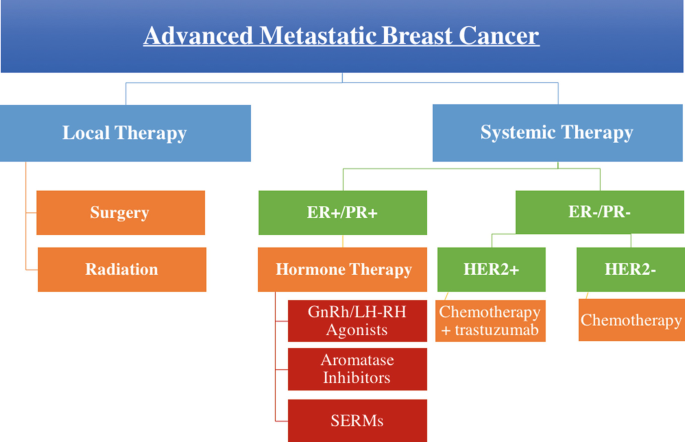 Advanced Metastatic Breast Cancer

Local Therapy

Surgery

Radiation

Systemic Therapy

ER+/PR+

Hormone Therapy

GnRh/LH-RH Agonists

Aromatase Inhibitors

SERMs

ER-/PR-

HER2+

Chemotherapy + trastuzumab

HER2-

Chemotherapy